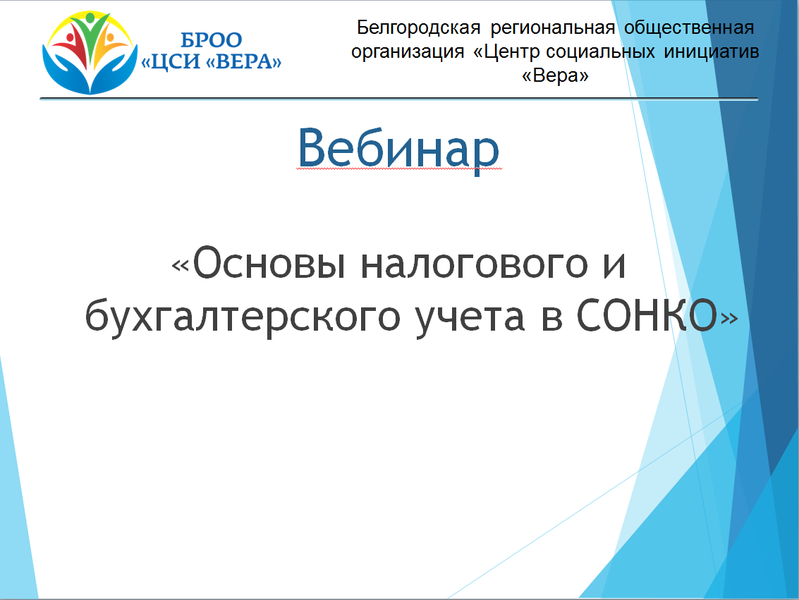 БРОО
«ЦСИ «ВЕРА»

Белгородская региональная общественная организация «Центр социальных инициатив «Вера»

Вебинар

«Основы налогового и бухгалтерского учета в СОНКО»